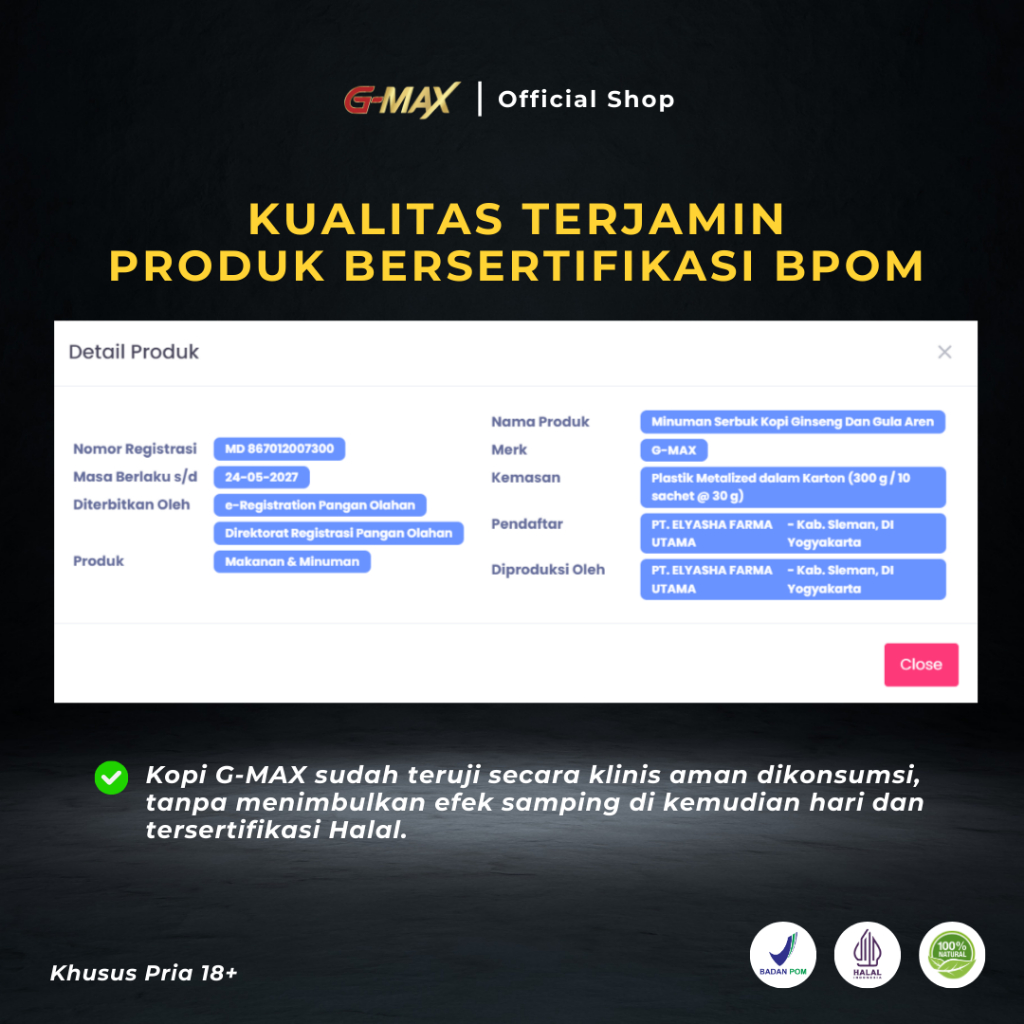 G-MAX | Official Shop

KUALITAS TERJAMIN
PRODUK BERSERTIFIKASI BPOM

Detail Produk

×

Nomor Registrasi MD 867012007300
Masa Berlaku s/d 24-05-2027
Diterbitkan Oleh e-Registration Pangan Olahan
Direktorat Registrasi Pangan Olahan
Produk Makanan & Minuman

Nama Produk Minuman Serbuk Kopi Ginseng Dan Gula Aren
Merk G-MAX
Kemasan Plastik Metalized dalam Karton (300 g / 10 sachet @ 30 g)
Pendaftar PT. ELYASHA FARMA UTAMA - Kab. Sleman, DI Yogyakarta
Diproduksi Oleh PT. ELYASHA FARMA UTAMA - Kab. Sleman, DI Yogyakarta

Close

Kopi G-MAX sudah teruji secara klinis aman dikonsumsi, tanpa menimbulkan efek samping di kemudian hari dan tersertifikasi Halal.

Khusus Pria 18+

BADAN POM

HALAL INDONESIA

100% NATURAL